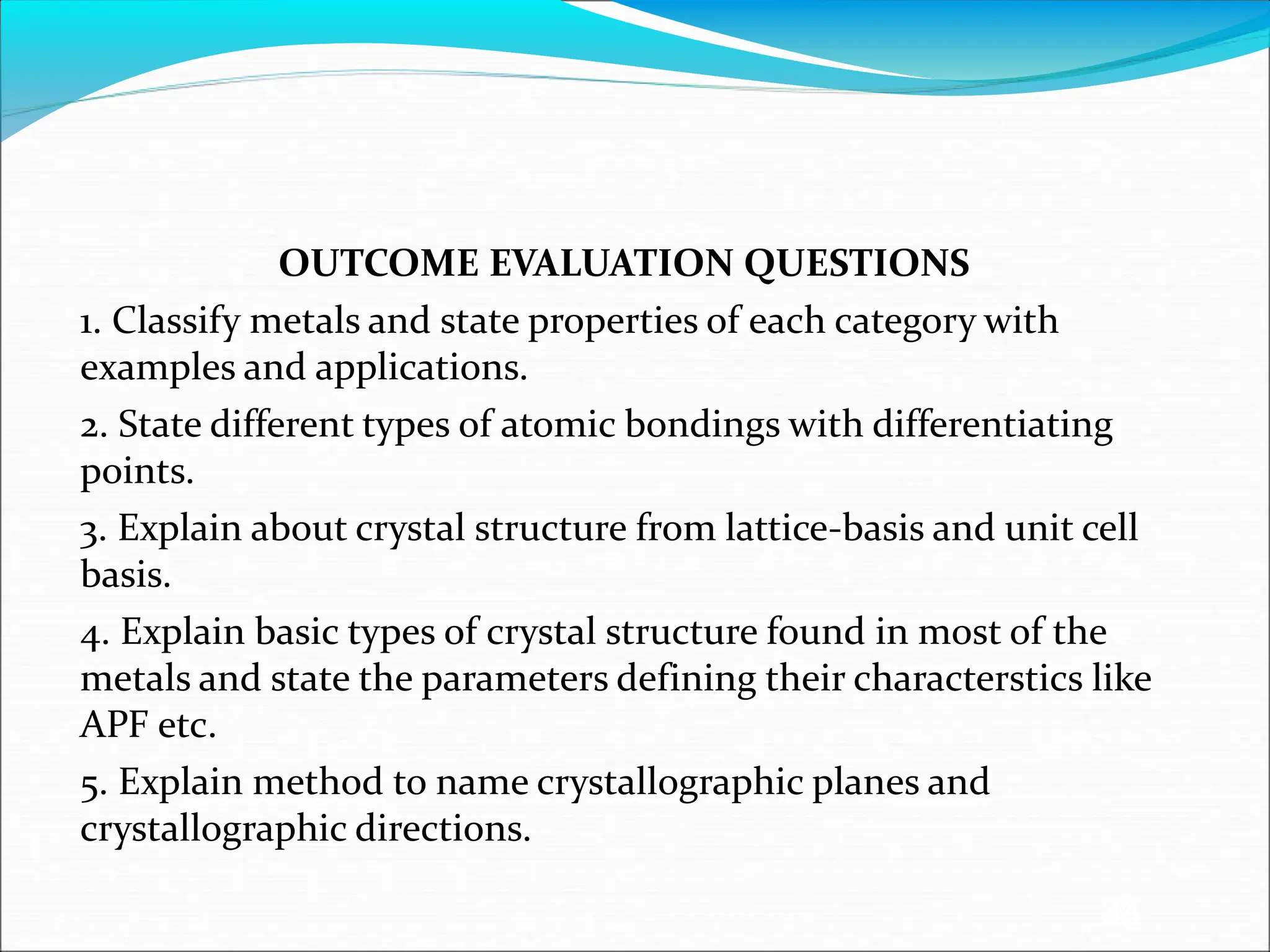 OUTCOME EVALUATION QUESTIONS

1. Classify metals and state properties of each category with examples and applications.

2. State different types of atomic bondings with differentiating points.

3. Explain about crystal structure from lattice-basis and unit cell basis.

4. Explain basic types of crystal structure found in most of the metals and state the parameters defining their characterstics like APF etc.

5. Explain method to name crystallographic planes and crystallographic directions.